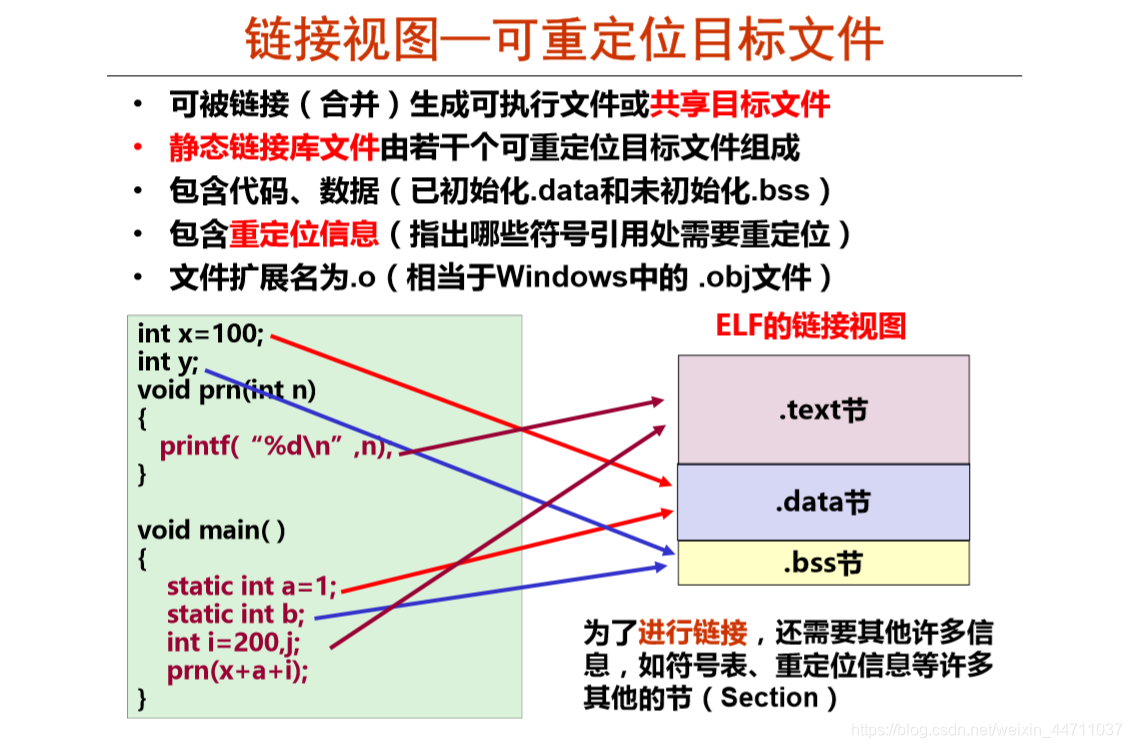 链接视图—可重定位目标文件

• 可被链接（合并）生成可执行文件或共享目标文件
• 静态链接库文件由若干个可重定位目标文件组成
• 包含代码、数据（已初始化.data和未初始化.bss）
• 包含重定位信息（指出哪些符号引用处需要重定位）
• 文件扩展名为.o（相当于Windows中的 .obj文件）

int x=100;
int y;
void prn(int n)
{
printf(“%d\n”,n);
}

void main( )
{
static int a=1;
static int b;
int i=200,j;
prn(x+a+i);
}

ELF的链接视图

.text节

.data节

.bss节

为了进行链接，还需要其他许多信息，如符号表、重定位信息等许多其他的节（Section）

https://blog.csdn.net/weixin_44711037